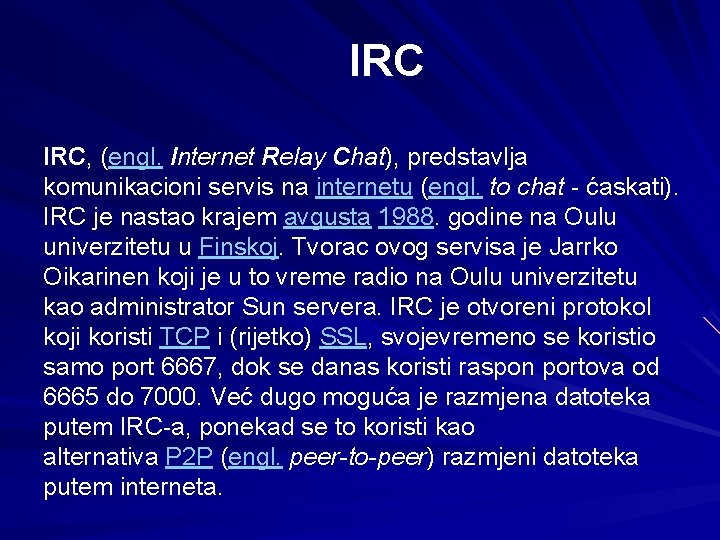 IRC

IRC, (engl. Internet Relay Chat), predstavlja komunikacioni servis na internetu (engl. to chat - ćaskati). IRC je nastao krajem avgusta 1988. godine na Oulu univerzitetu u Finskoj. Tvorac ovog servisa je Jarrko Oikarinen koji je u to vreme radio na Oulu univerzitetu kao administrator Sun servera. IRC je otvoreni protokol koji koristi TCP i (rijetko) SSL, svojevremeno se koristio samo port 6667, dok se danas koristi raspon portova od 6665 do 7000. Već dugo moguća je razmjena datoteka putem IRC-a, ponekad se to koristi kao alternativa P2P (engl. peer-to-peer) razmjeni datoteka putem interneta.